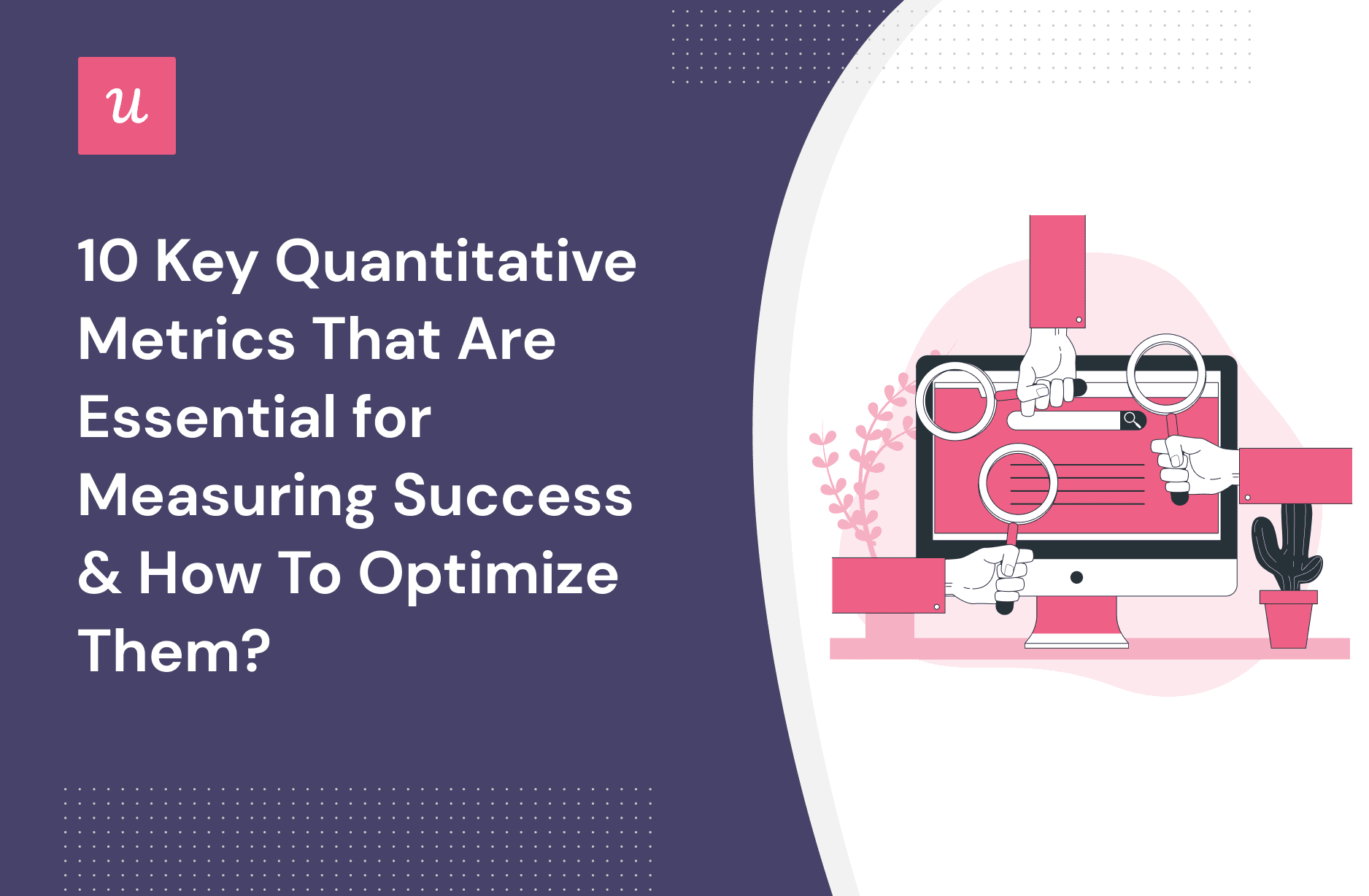 u

10 Key Quantitative Metrics That Are Essential for Measuring Success & How To Optimize Them?